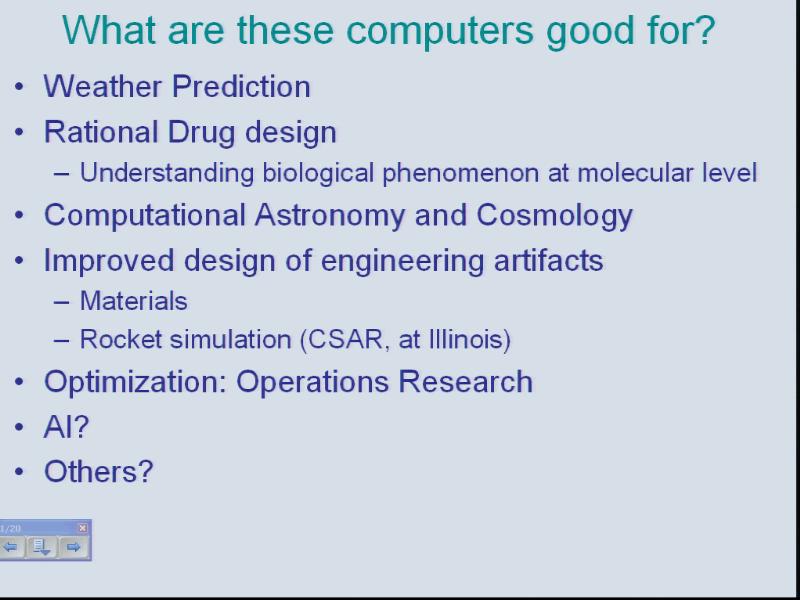 What are these computers good for?

• Weather Prediction
• Rational Drug design
– Understanding biological phenomenon at molecular level
• Computational Astronomy and Cosmology
• Improved design of engineering artifacts
– Materials
– Rocket simulation (CSAR, at Illinois)
• Optimization: Operations Research
• AI?
• Others?

1/20